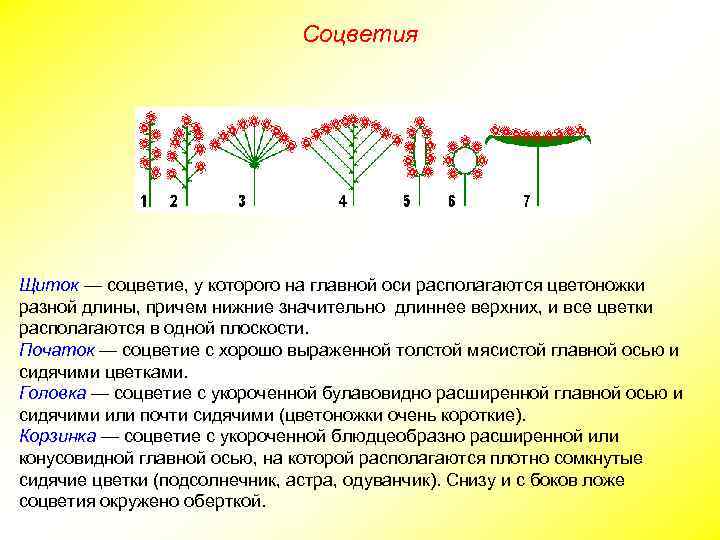 Соцветия

1 2 3 4 5 6 7

Щиток — соцветие, у которого на главной оси располагаются цветоножки разной длины, причем нижние значительно длиннее верхних, и все цветки располагаются в одной плоскости.
Початок — соцветие с хорошо выраженной толстой мясистой главной осью и сидячими цветками.
Головка — соцветие с укороченной булавовидно расширенной главной осью и сидячими или почти сидячими (цветоножки очень короткие).
Корзинка — соцветие с укороченной блюдцеобразно расширенной или конусовидной главной осью, на которой располагаются плотно сомкнутые сидячие цветки (подсолнечник, астра, одуванчик). Снизу и с боков ложе соцветия окружено оберткой.